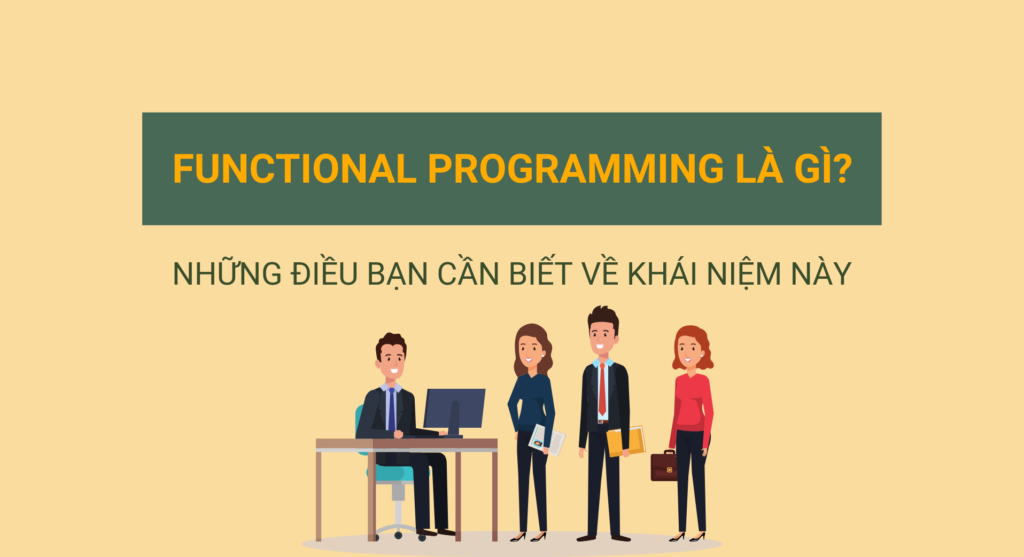 FUNCTIONAL PROGRAMMING LÀ GÌ?

NHỮNG ĐIỀU BẠN CẦN BIẾT VỀ KHÁI NIỆM NÀY